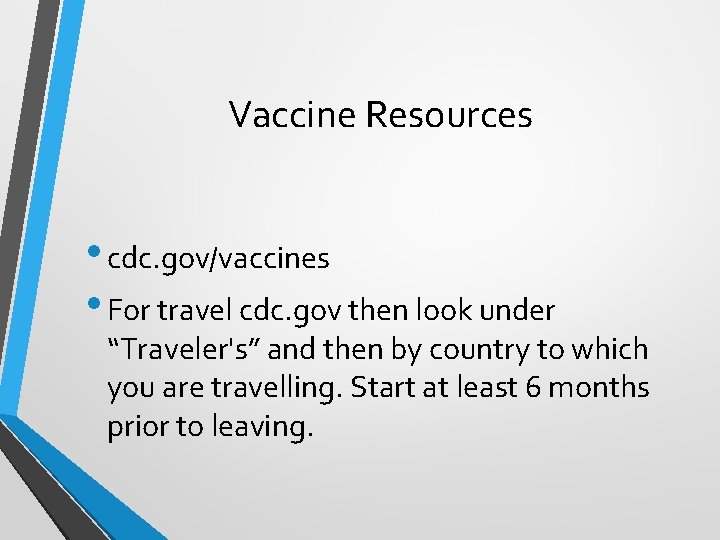 Vaccine Resources

• cdc.gov/vaccines
• For travel cdc.gov then look under “Traveler's” and then by country to which you are travelling. Start at least 6 months prior to leaving.